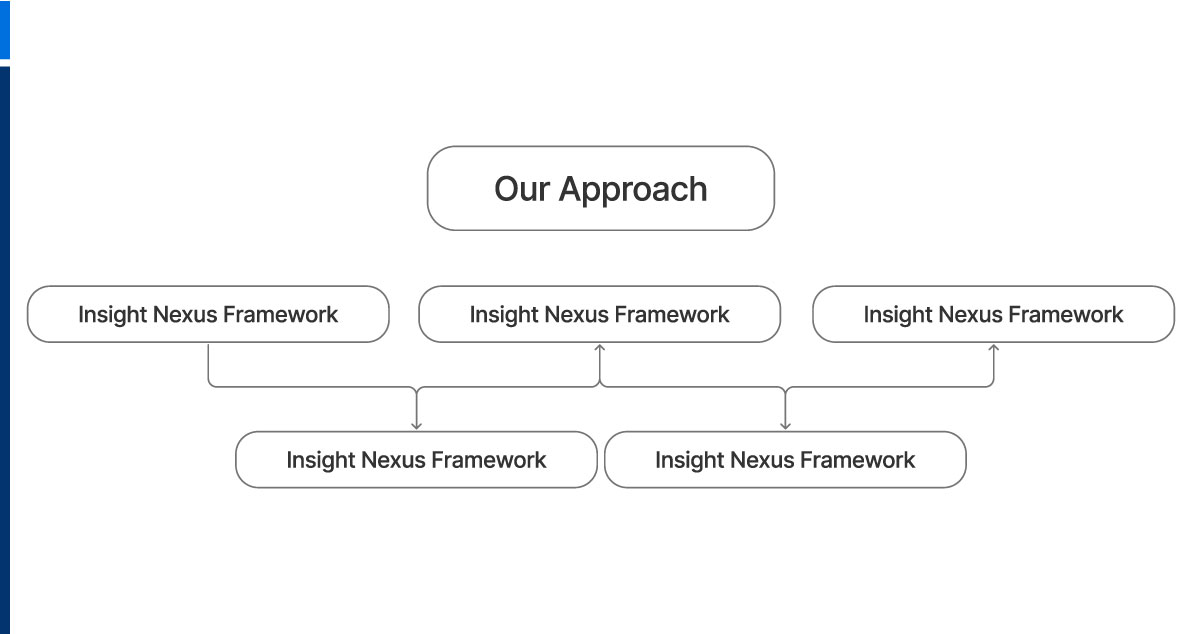 Our Approach

Insight Nexus Framework

Insight Nexus Framework

Insight Nexus Framework

Insight Nexus Framework

Insight Nexus Framework